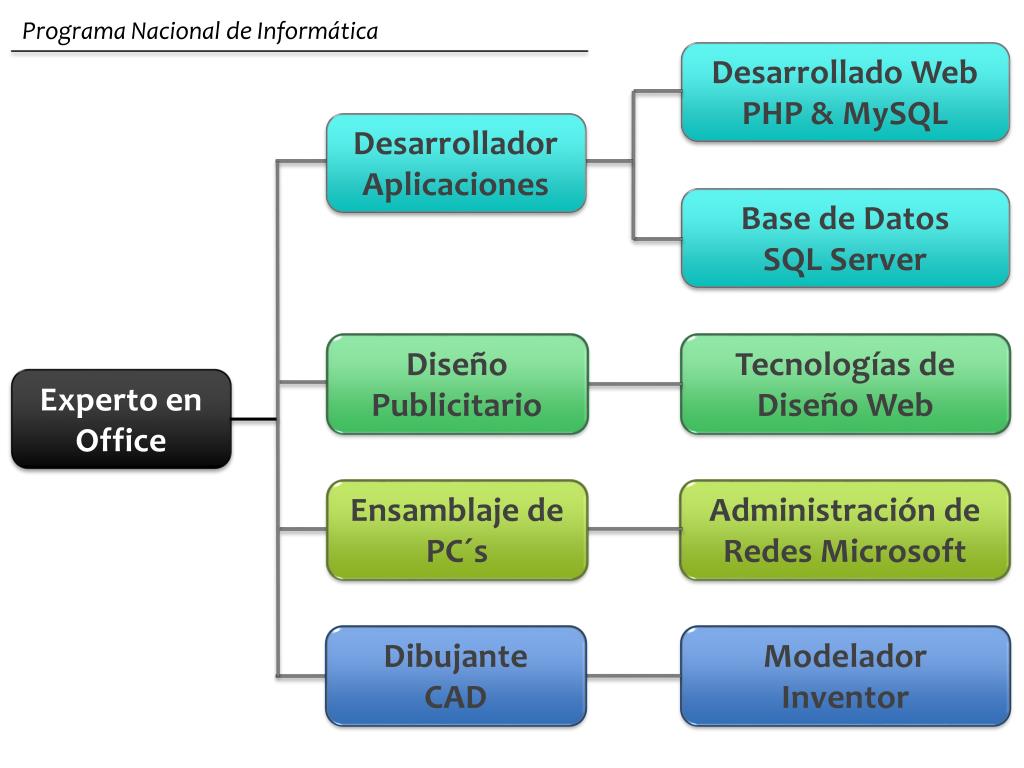 Programa Nacional de Informática

Experto en Office

Desarrollador Aplicaciones

Desarrollado Web PHP & MySQL

Base de Datos SQL Server

Diseño Publicitario

Tecnologías de Diseño Web

Ensamblaje de PC´s

Administración de Redes Microsoft

Dibujante CAD

Modelador Inventor